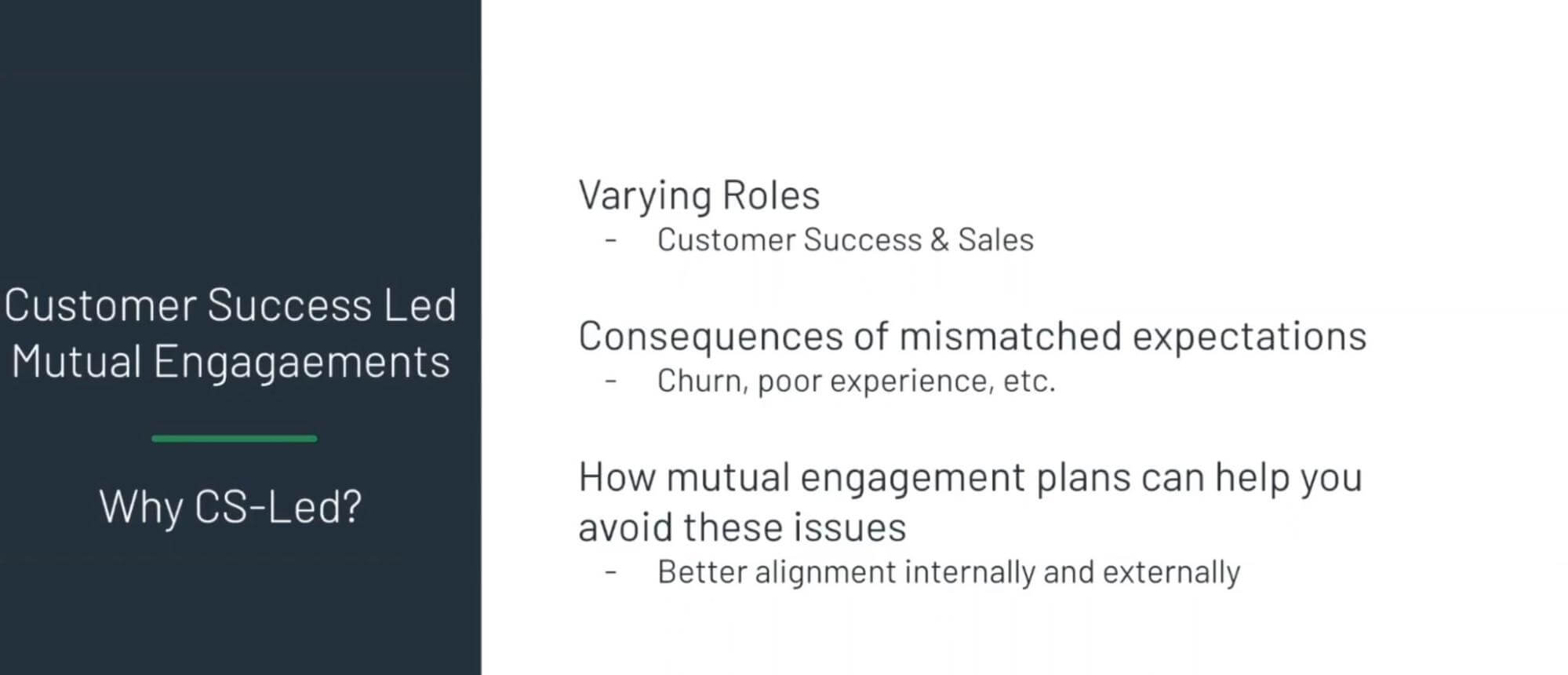 Customer Success Led Mutual Engagaements

Why CS-Led?

Varying Roles
- Customer Success & Sales

Consequences of mismatched expectations
- Churn, poor experience, etc.

How mutual engagement plans can help you avoid these issues
- Better alignment internally and externally